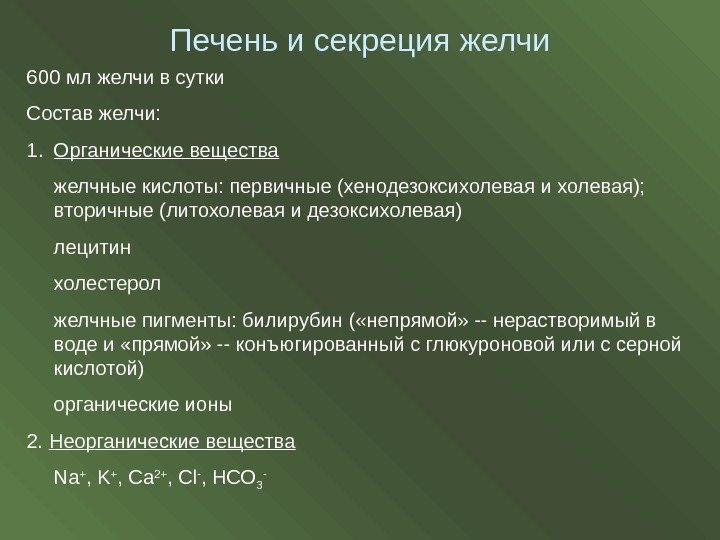 Печень и секреция желчи

600 мл желчи в сутки

Состав желчи:

1. Органические вещества

желчные кислоты: первичные (хенодезоксихолевая и холевая); вторичные (литохолевая и дезоксихолевая)

лецитин

холестерол

желчные пигменты: билирубин («непрямой» -- нерастворимый в воде и «прямой» -- конъюгированный с глюкуроновой или с серной кислотой)

органические ионы

2. Неорганические вещества

$Na^+$, $K^+$, $Ca^{2+}$, $Cl^-$, $HCO_3^-$